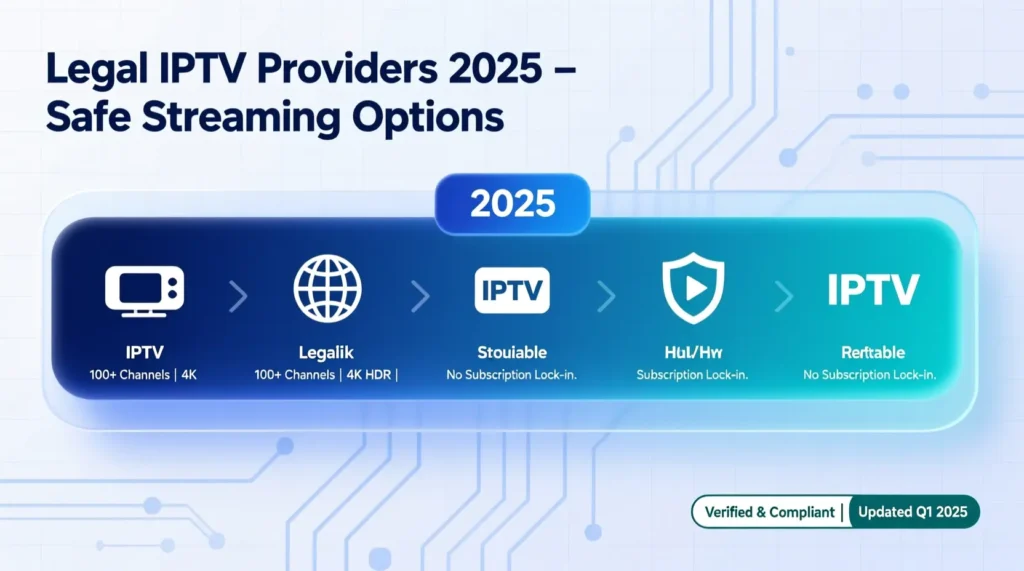 Legal IPTV Providers 2025 – Safe Streaming Options

2025

IPTV
100+ Channels | 4K

Legalik
100+ Channels | 4K HDR |

IPTV
Stouiable
No Subscription Lock-in.

Hul/Hw
Subscription Lock-in.

IPTV
Rertable
No Subscription Lock-in.

Verified & Compliant | Updated Q1 2025